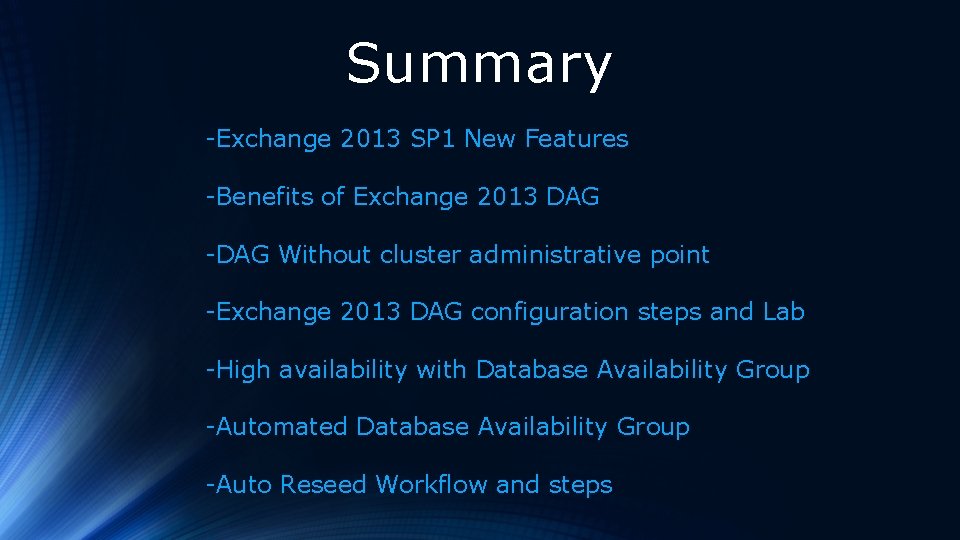 Summary

-Exchange 2013 SP1 New Features

-Benefits of Exchange 2013 DAG

-DAG Without cluster administrative point

-Exchange 2013 DAG configuration steps and Lab

-High availability with Database Availability Group

-Automated Database Availability Group

-Auto Reseed Workflow and steps